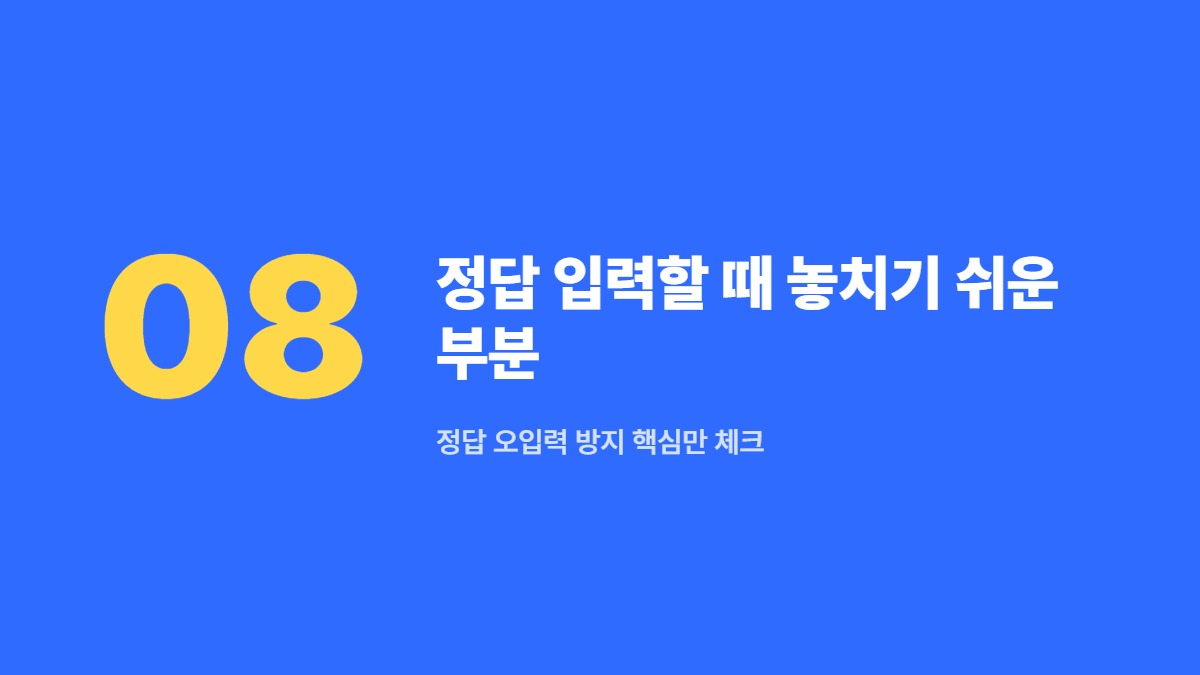 08

정답 입력할 때 놓치기 쉬운 부분

정답 오입력 방지 핵심만 체크